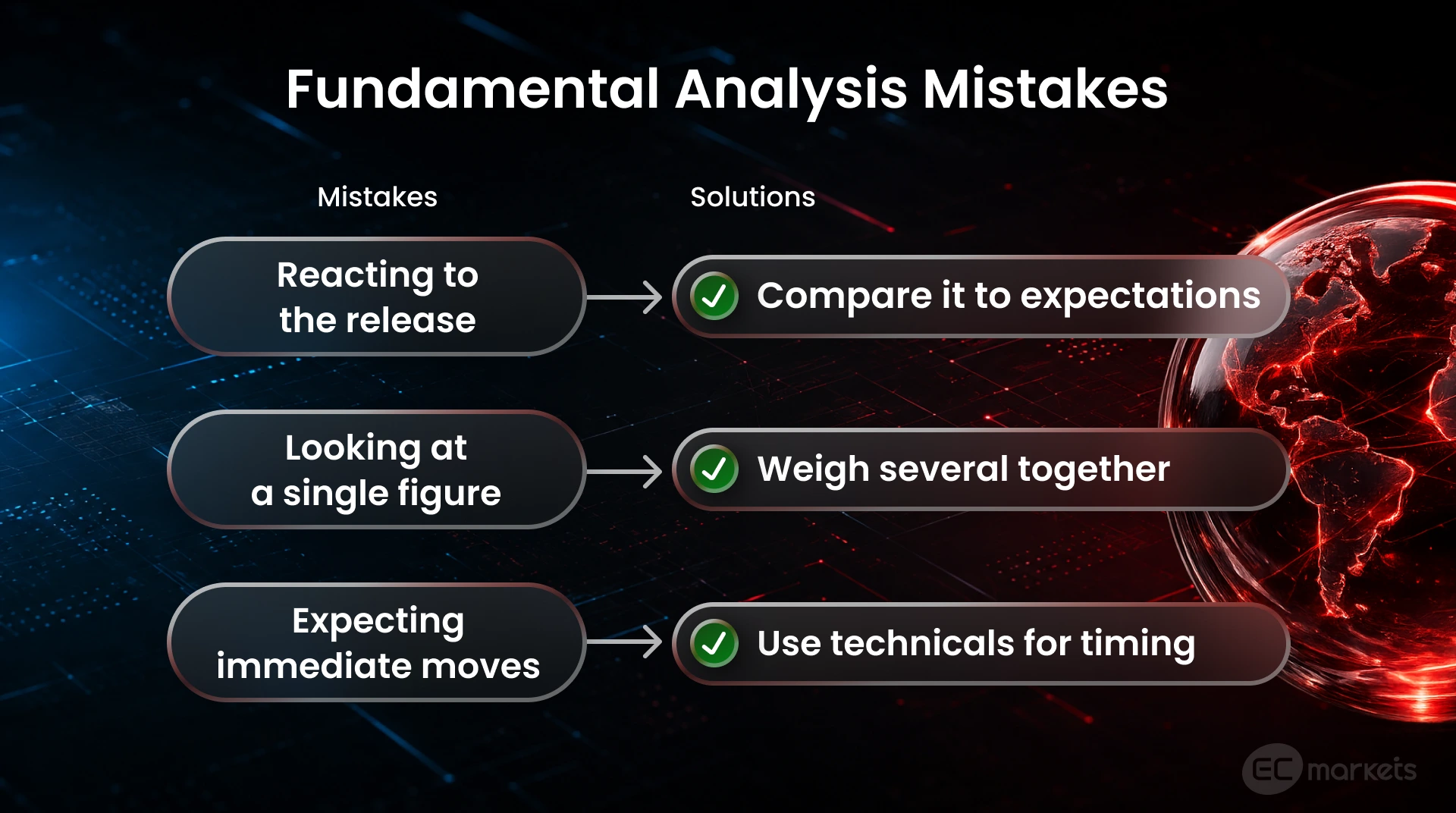 Fundamental Analysis Mistakes

Mistakes

Solutions

Reacting to the release

Compare it to expectations

Looking at a single figure

Weigh several together

Expecting immediate moves

Use technicals for timing

EC markets